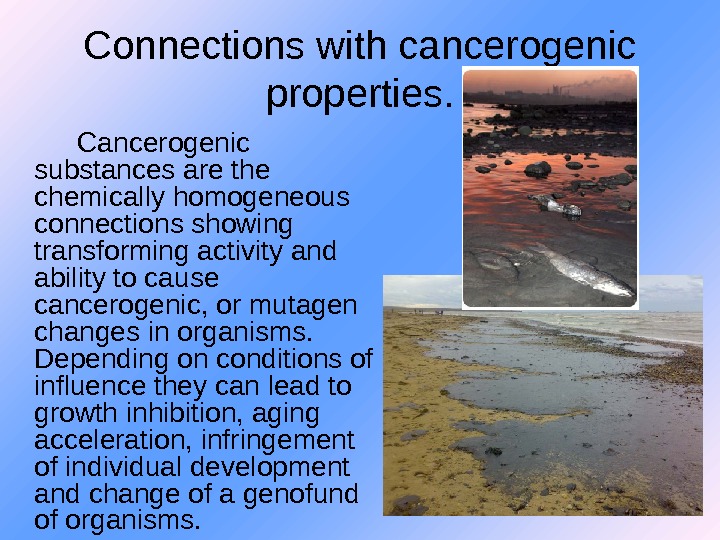 Connections with cancerogenic properties.

Cancerogenic substances are the chemically homogeneous connections showing transforming activity and ability to cause cancerogenic, or mutagen changes in organisms. Depending on conditions of influence they can lead to growth inhibition, aging acceleration, infringement of individual development and change of a genofund of organisms.